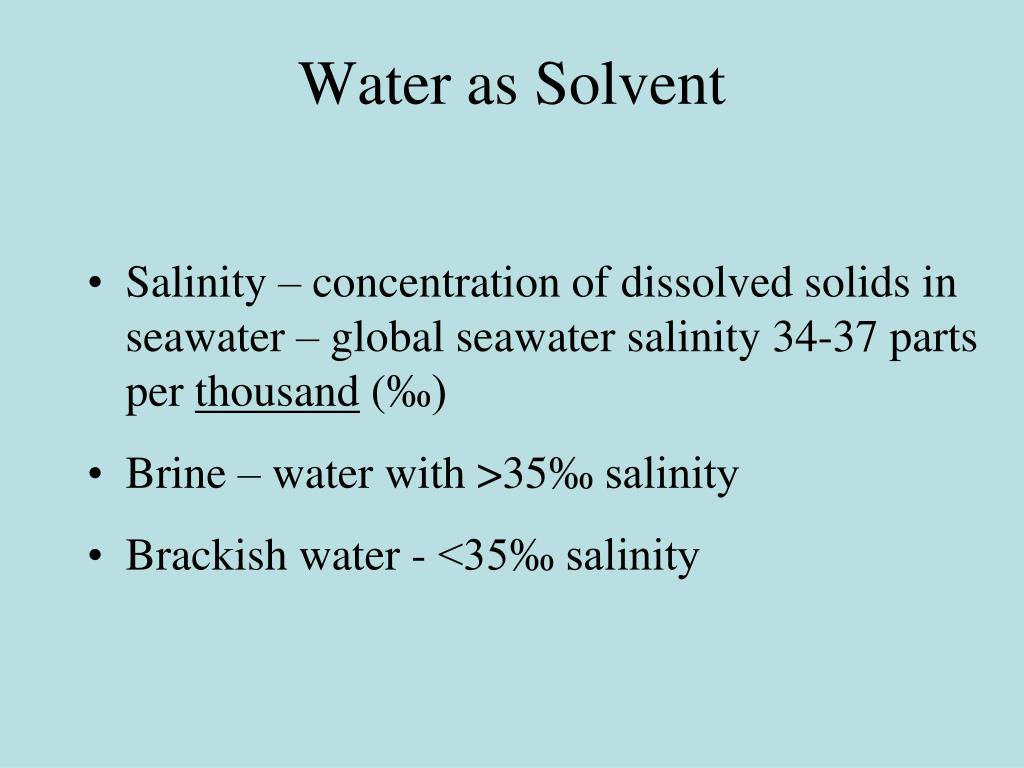 Water as Solvent

• Salinity – concentration of dissolved solids in seawater – global seawater salinity 34-37 parts per thousand (‰)

• Brine – water with >35‰ salinity

• Brackish water - <35‰ salinity